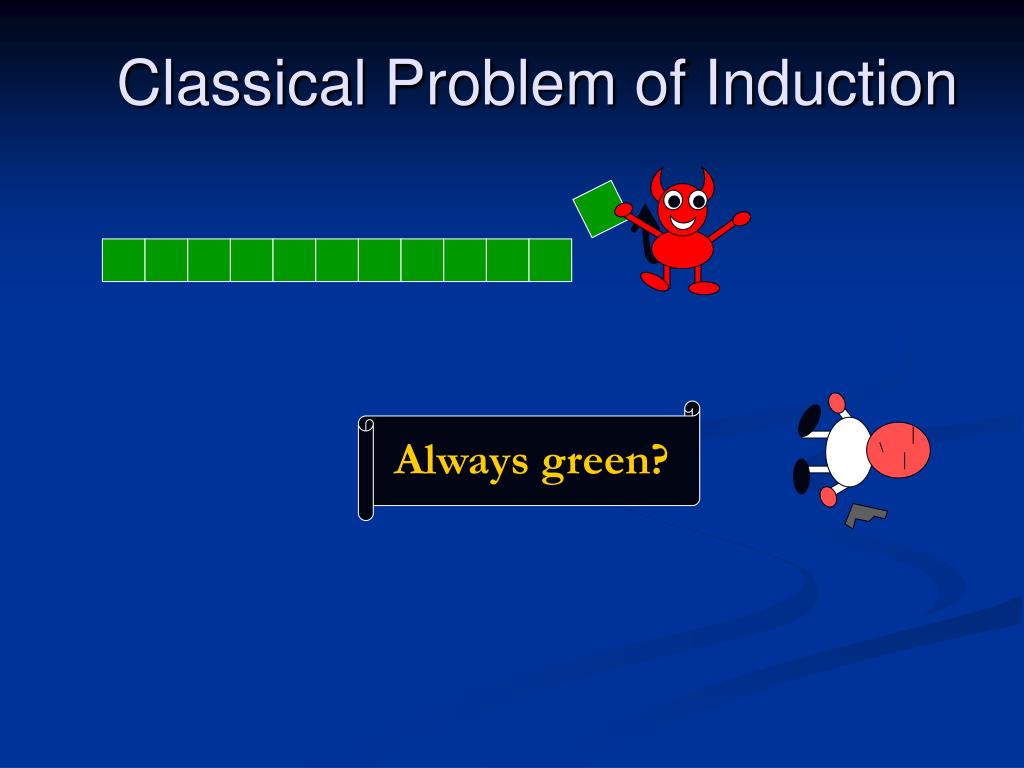 Classical Problem of Induction

Always green?